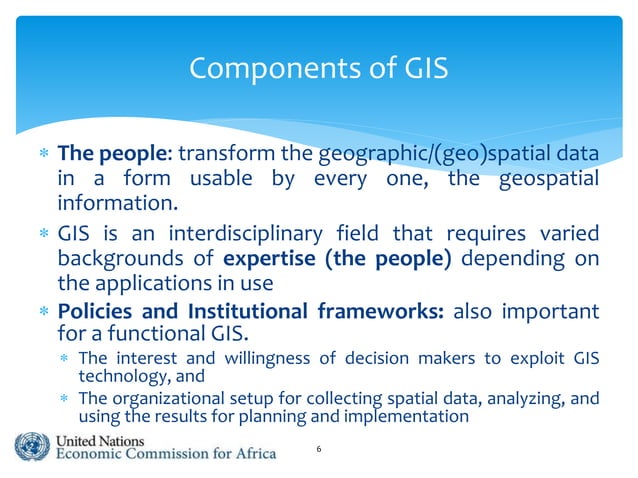 Components of GIS

* The people: transform the geographic/(geo)spatial data in a form usable by every one, the geospatial information.
* GIS is an interdisciplinary field that requires varied backgrounds of expertise (the people) depending on the applications in use
* Policies and Institutional frameworks: also important for a functional GIS.
  * The interest and willingness of decision makers to exploit GIS technology, and
  * The organizational setup for collecting spatial data, analyzing, and using the results for planning and implementation

United Nations
Economic Commission for Africa

6